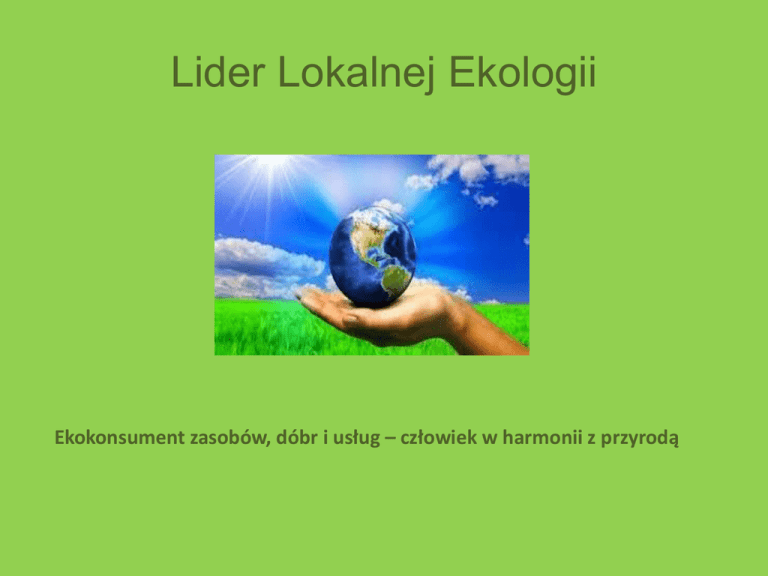 Lider Lokalnej Ekologii

Ekokonsument zasobów, dóbr i usług – człowiek w harmonii z przyrodą